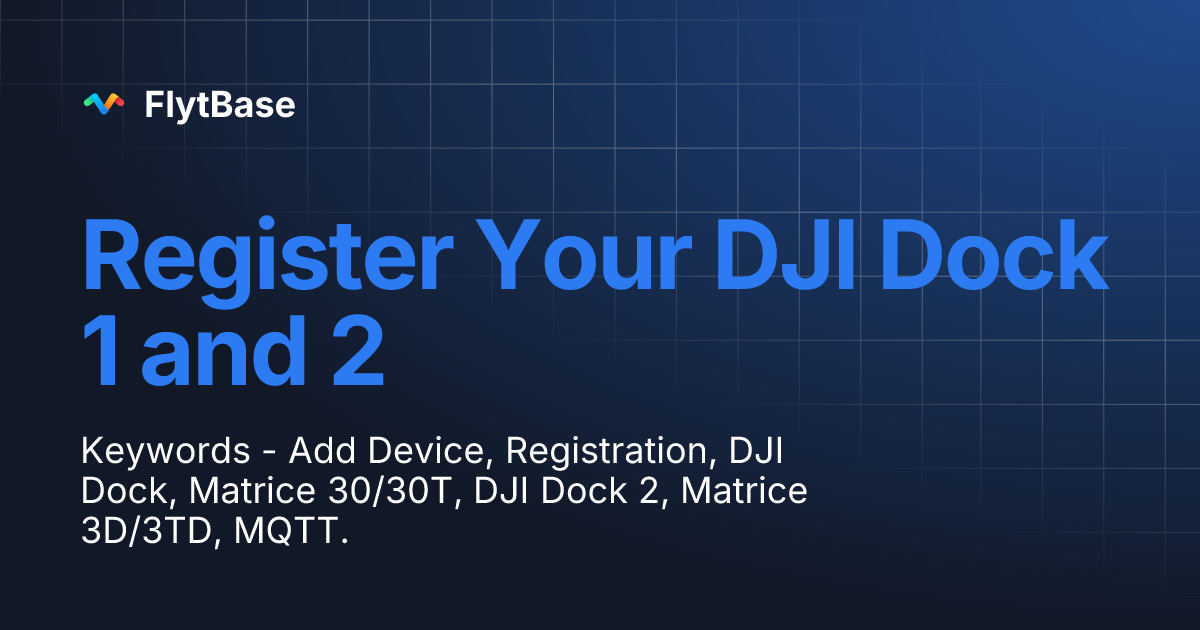 FlytBase

Register Your DJI Dock 1 and 2

Keywords - Add Device, Registration, DJI Dock, Matrice 30/30T, DJI Dock 2, Matrice 3D/3TD, MQTT.